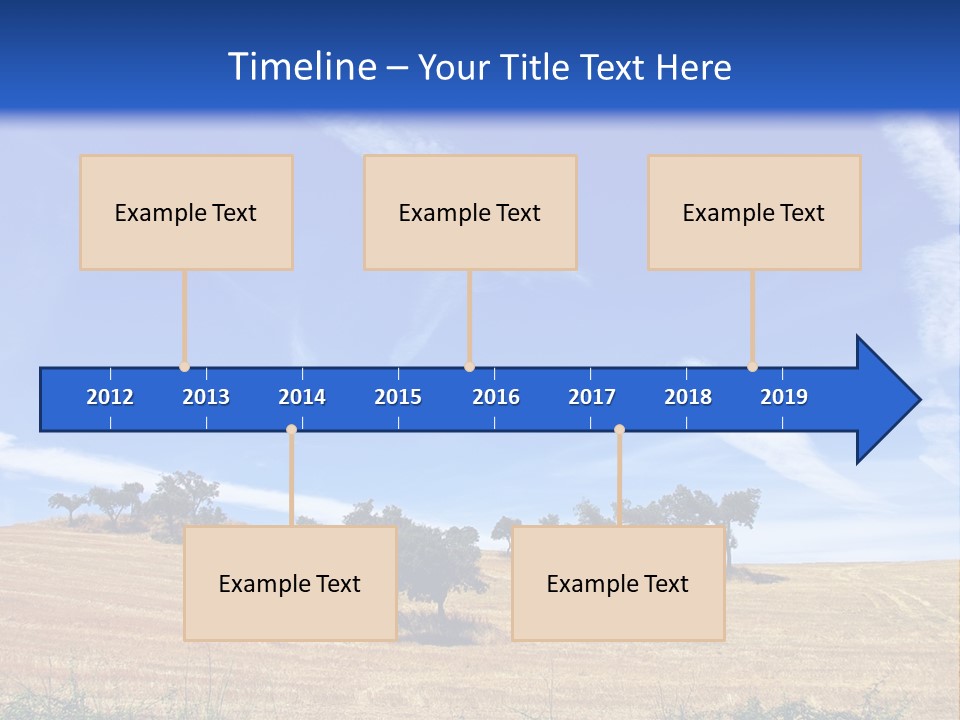 Timeline – Your Title Text Here

Example Text

Example Text

Example Text

2012 2013 2014 2015 2016 2017 2018 2019

Example Text

Example Text